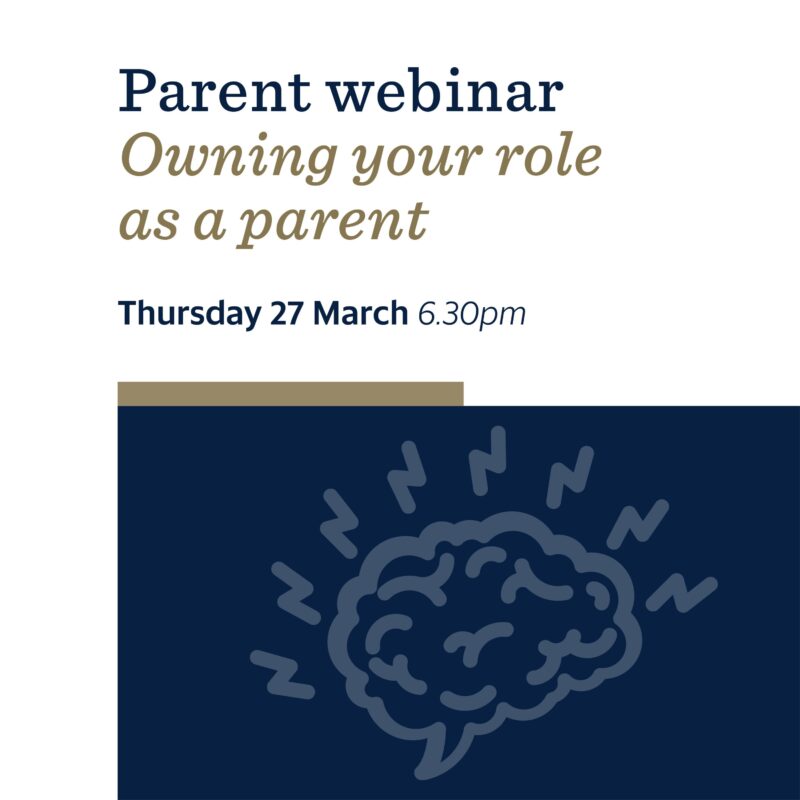 Parent webinar
Owning your role as a parent

Thursday 27 March 6.30pm